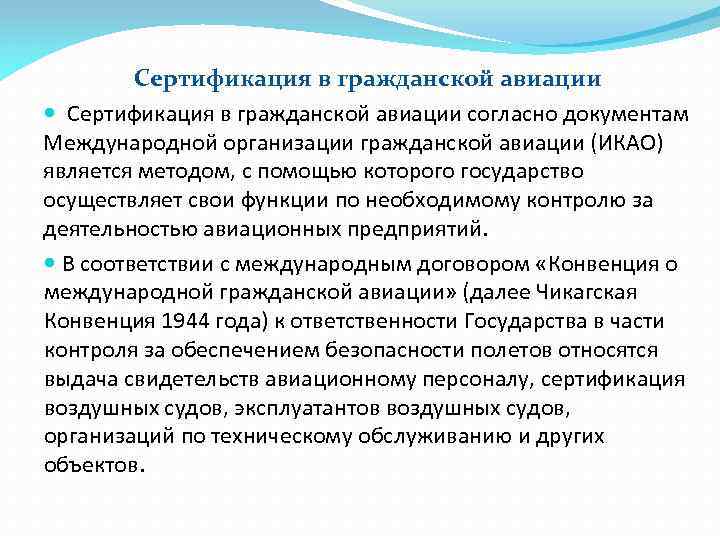 Сертификация в гражданской авиации

Сертификация в гражданской авиации согласно документам Международной организации гражданской авиации (ИКАО) является методом, с помощью которого государство осуществляет свои функции по необходимому контролю за деятельностью авиационных предприятий.

В соответствии с международным договором «Конвенция о международной гражданской авиации» (далее Чикагская Конвенция 1944 года) к ответственности Государства в части контроля за обеспечением безопасности полетов относятся выдача свидетельств авиационному персоналу, сертификация воздушных судов, эксплуатантов воздушных судов, организаций по техническому обслуживанию и других объектов.